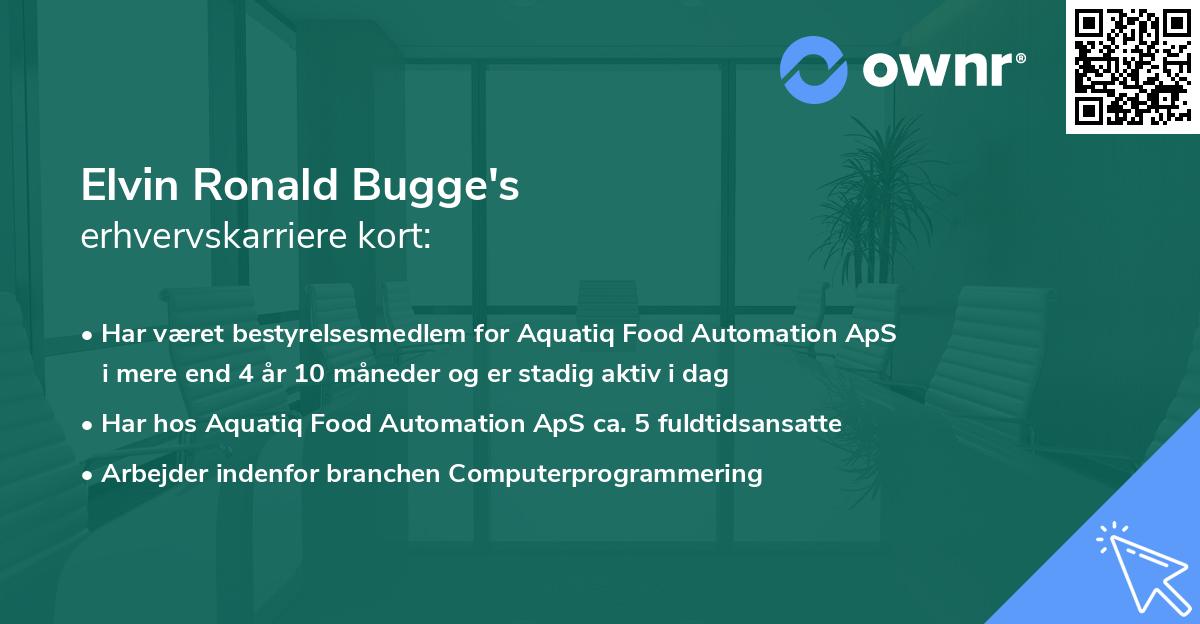 ownr®

Elvin Ronald Bugge's
erhvervskarriere kort:

• Har været bestyrelsesmedlem for Aquatiq Food Automation ApS i mere end 4 år 10 måneder og er stadig aktiv i dag
• Har hos Aquatiq Food Automation ApS ca. 5 fuldtidsansatte
• Arbejder indenfor branchen Computerprogrammering